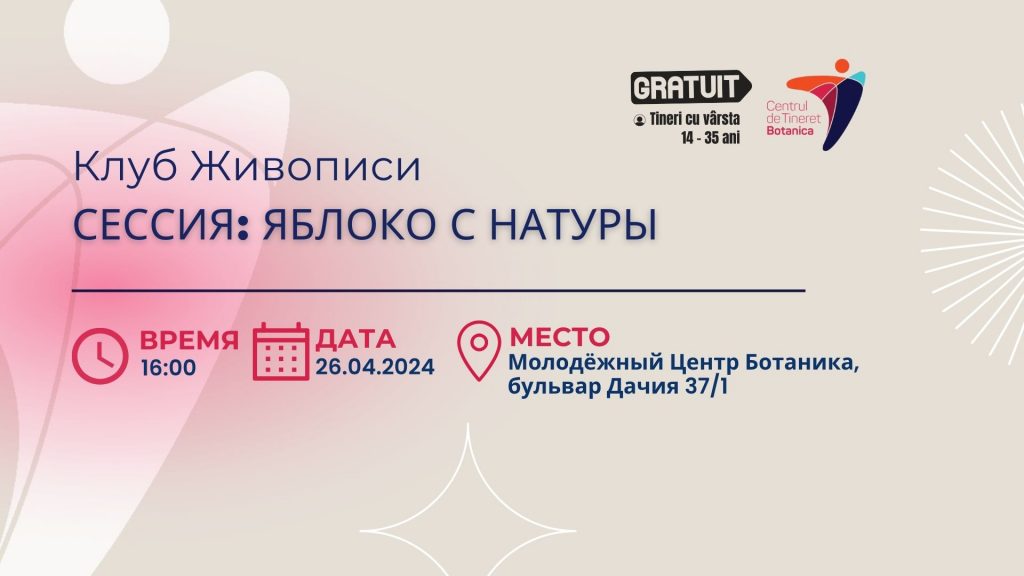 GRATUIT
Tineri cu vârsta 14 - 35 ani

Centrul de Tineret Botanica

Клуб Живописи
СЕССИЯ: ЯБЛОКО С НАТУРЫ

ВРЕМЯ
16:00

ДАТА
26.04.2024

МЕСТО
Молодёжный Центр Ботаника, бульвар Дачия 37/1